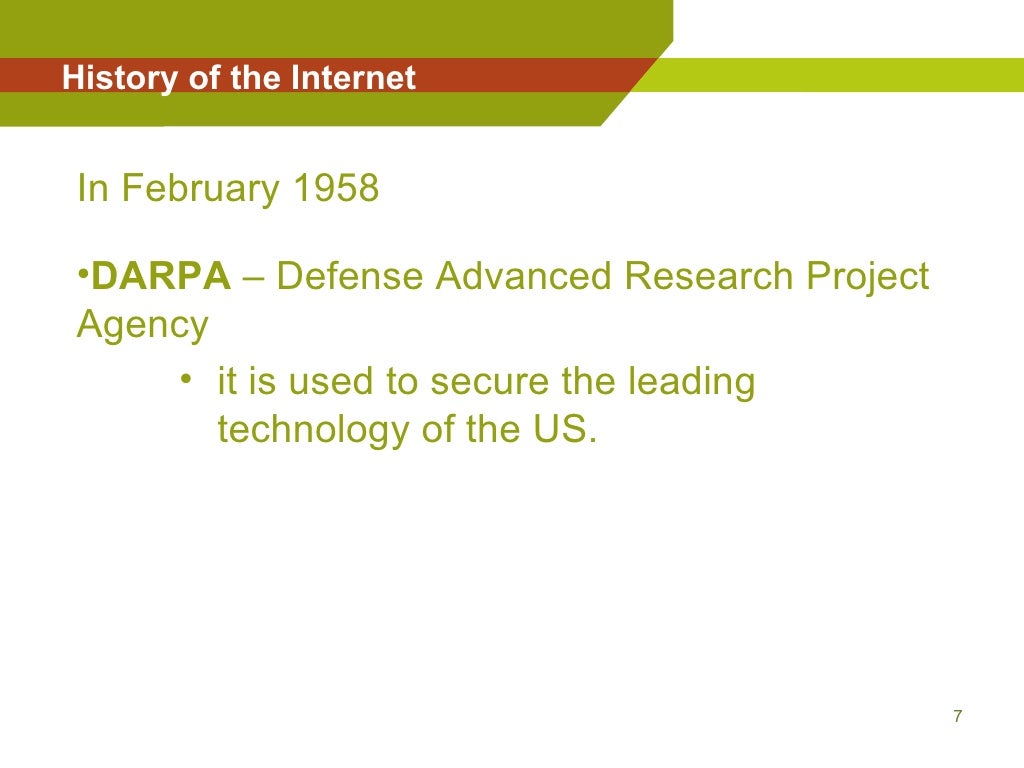 History of the Internet

In February 1958

•DARPA – Defense Advanced Research Project Agency

• it is used to secure the leading technology of the US.

7